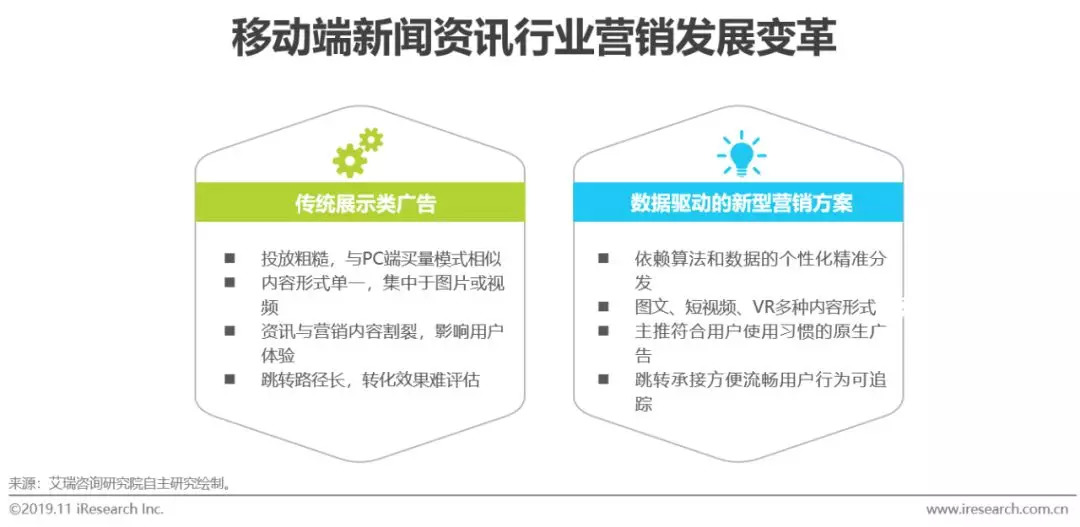 移动端新闻资讯行业营销发展变革

传统展示类广告

■ 投放粗糙，与PC端买量模式相似
■ 内容形式单一，集中于图片或视频
■ 资讯与营销内容割裂，影响用户体验
■ 跳转路径长，转化效果难评估

数据驱动的新型营销方案

■ 依赖算法和数据的个性化精准分发
■ 图文、短视频、VR多种内容形式
■ 主推符合用户使用习惯的原生广告
■ 跳转承接方便流畅用户行为可追踪

来源：艾瑞咨询研究院自主研究绘制。

©2019.11 iResearch Inc.

www.iresearch.com.cn